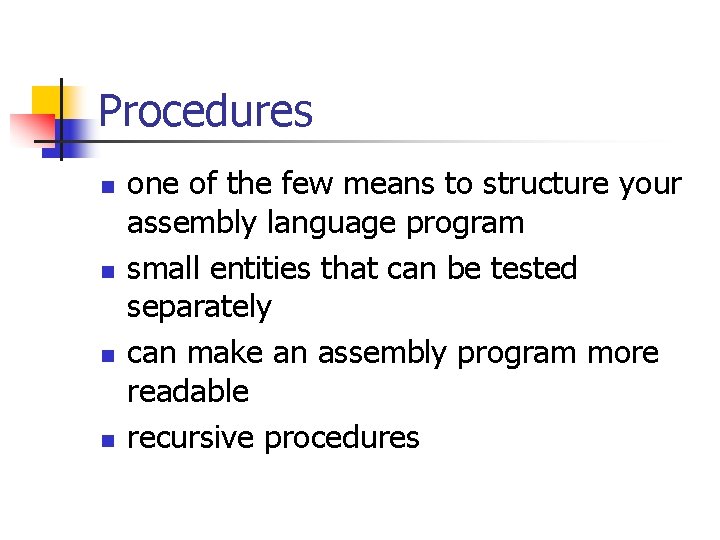 Procedures

- one of the few means to structure your assembly language program
- small entities that can be tested separately
- can make an assembly program more readable
- recursive procedures